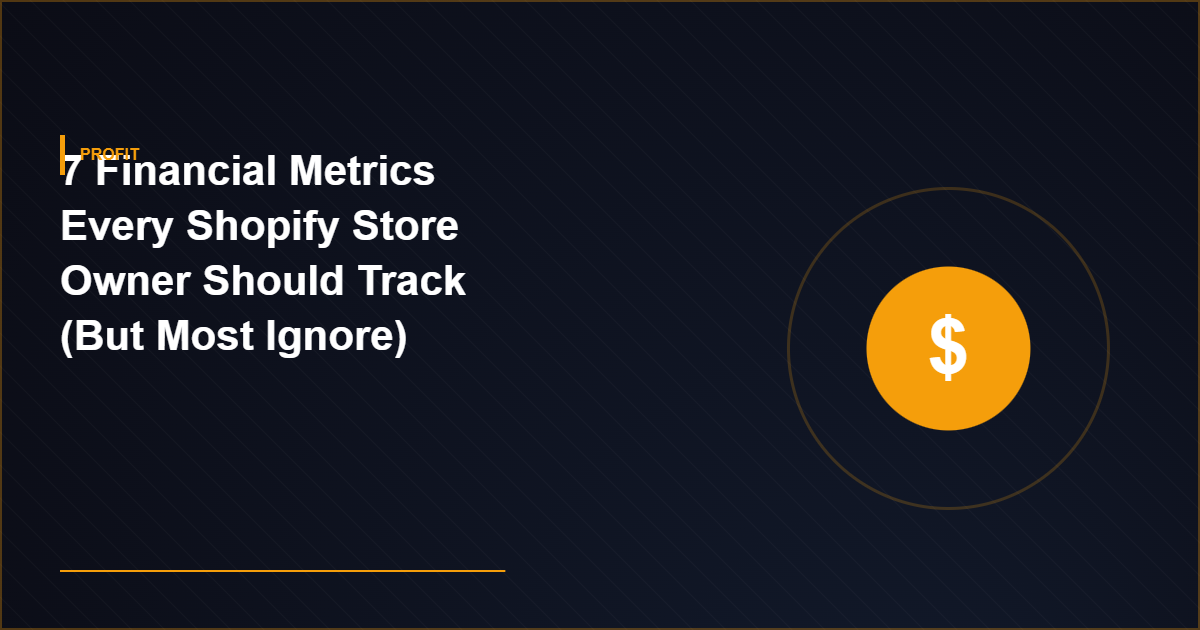 PROFIT

7 Financial Metrics Every Shopify Store Owner Should Track (But Most Ignore)

$